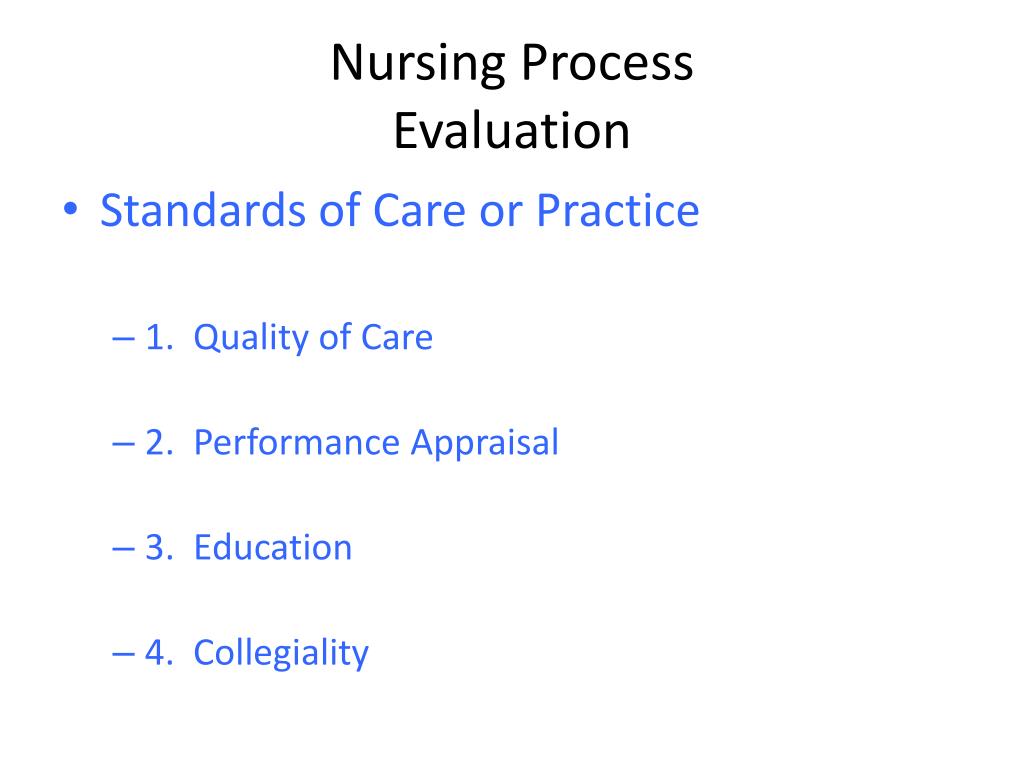 Nursing Process
Evaluation

• Standards of Care or Practice

– 1. Quality of Care

– 2. Performance Appraisal

– 3. Education

– 4. Collegiality